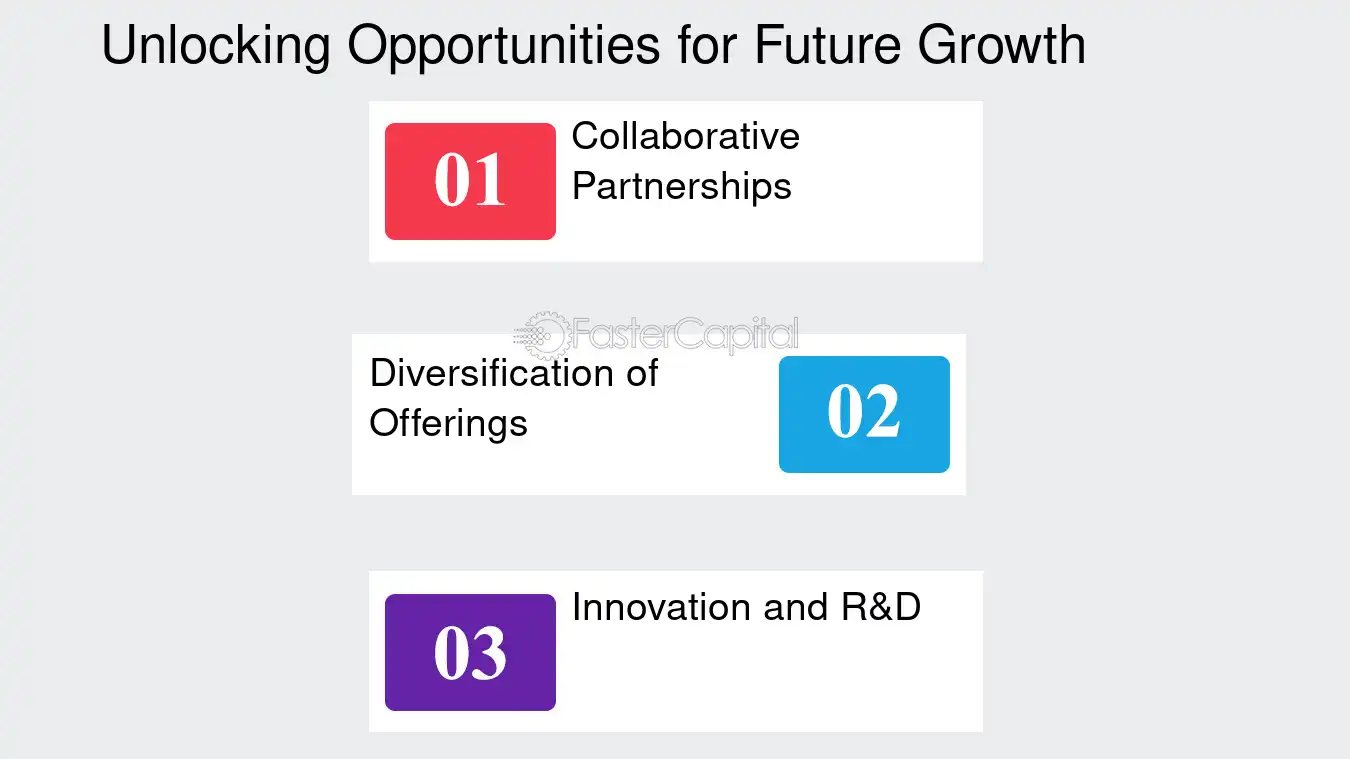 Unlocking Opportunities for Future Growth

01

Collaborative Partnerships

Diversification of Offerings

02

03

Innovation and R&D

FasterCapital